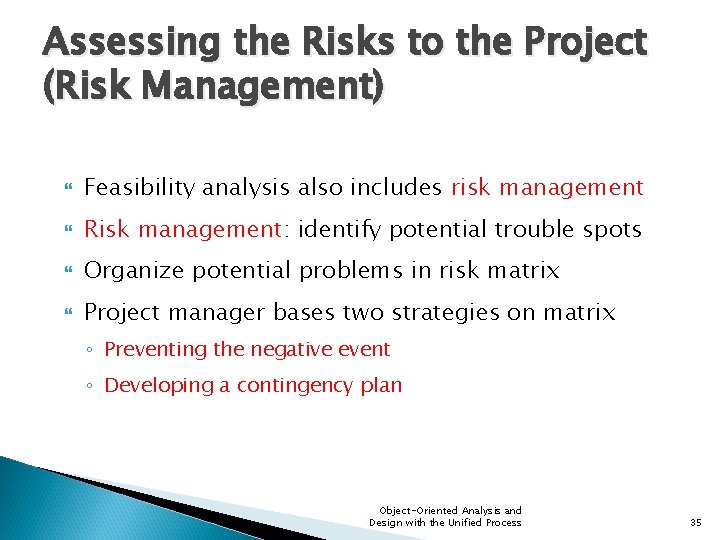 Assessing the Risks to the Project (Risk Management)

Feasibility analysis also includes risk management

Risk management: identify potential trouble spots

Organize potential problems in risk matrix

Project manager bases two strategies on matrix

◦ Preventing the negative event

◦ Developing a contingency plan

Object-Oriented Analysis and Design with the Unified Process

35